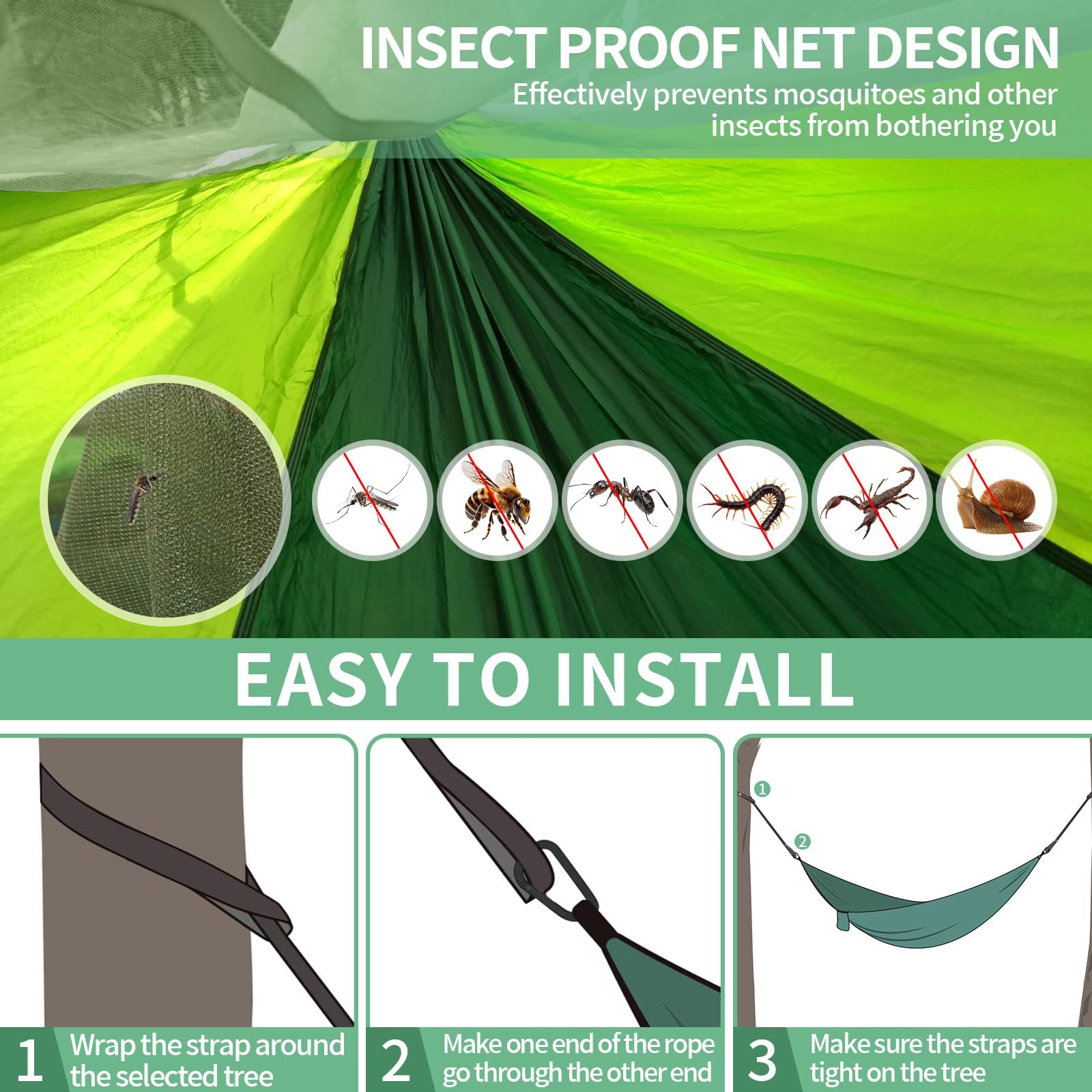 INSECT PROOF NET DESIGN

Effectively prevents mosquitoes and other insects from bothering you

EASY TO INSTALL

1

2

1 Wrap the strap around the selected tree

2 Make one end of the rope go through the other end

3 Make sure the straps are tight on the tree